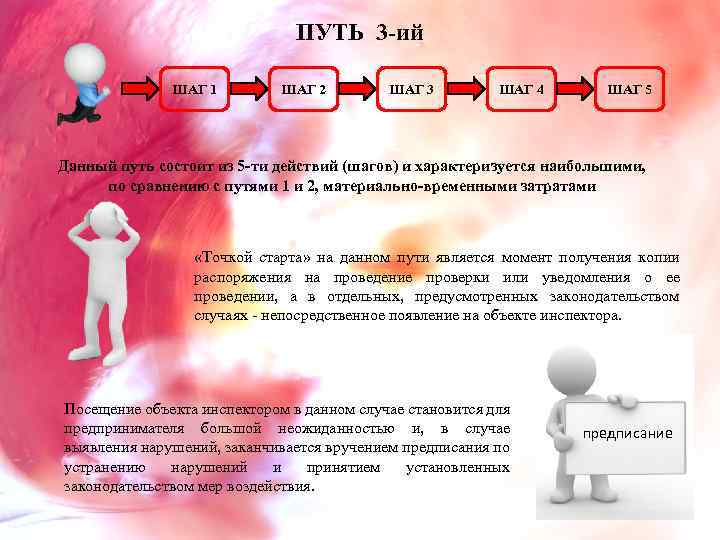 ПУТЬ 3-ий

ШАГ 1

ШАГ 2

ШАГ 3

ШАГ 4

ШАГ 5

Данный путь состоит из 5-ти действий (шагов) и характеризуется наибольшими, по сравнению с путями 1 и 2, материально-временными затратами

«Точкой старта» на данном пути является момент получения копии распоряжения на проведение проверки или уведомления о ее проведении, а в отдельных, предусмотренных законодательством случаях - непосредственное появление на объекте инспектора.

Посещение объекта инспектором в данном случае становится для предпринимателя большой неожиданностью и, в случае выявления нарушений, заканчивается вручением предписания по устранению нарушений и принятием установленных законодательством мер воздействия.

предписание